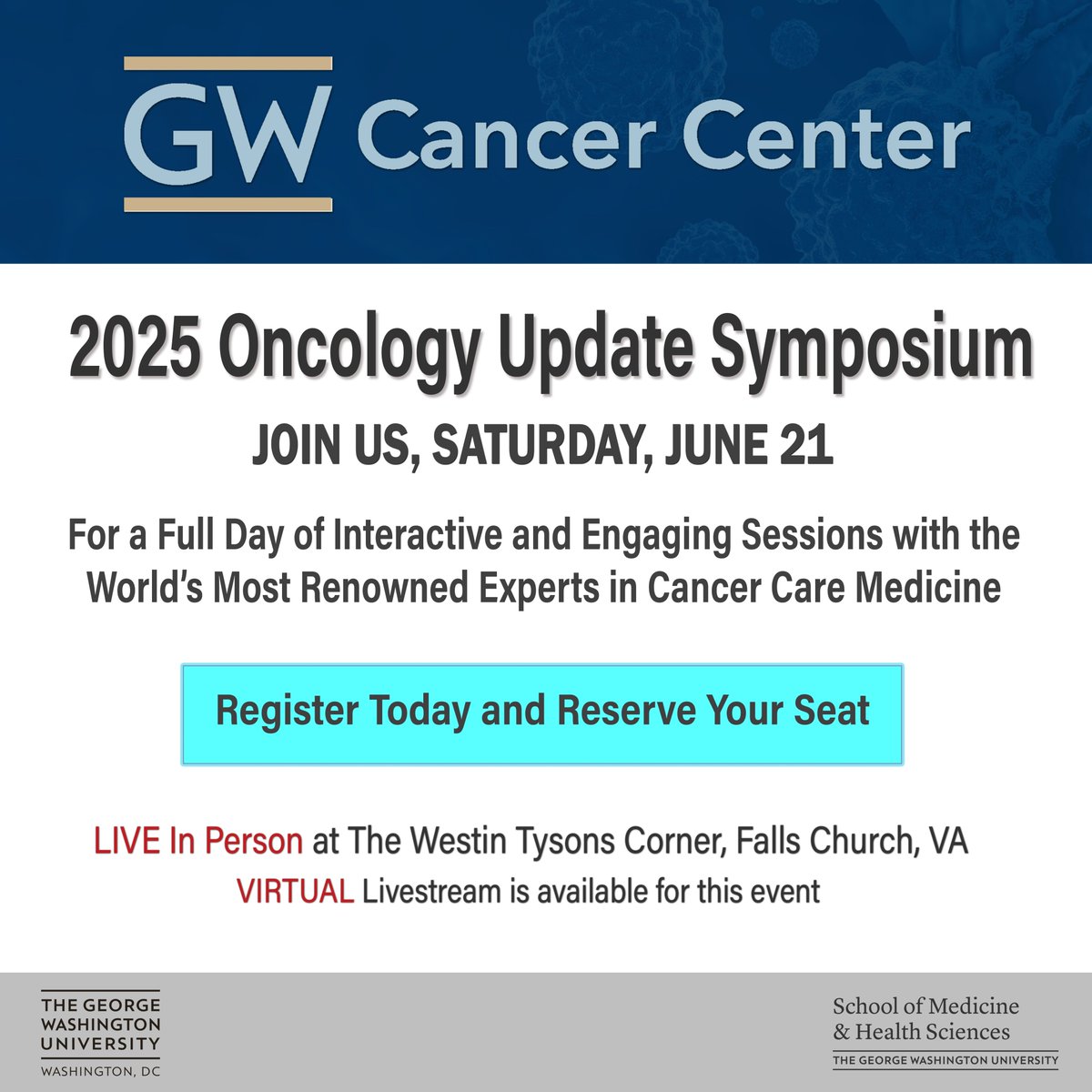 GW Cancer Center

2025 Oncology Update Symposium

JOIN US, SATURDAY, JUNE 21

For a Full Day of Interactive and Engaging Sessions with the World's Most Renowned Experts in Cancer Care Medicine

Register Today and Reserve Your Seat

LIVE In Person at The Westin Tysons Corner, Falls Church, VA
VIRTUAL Livestream is available for this event

THE GEORGE WASHINGTON UNIVERSITY
WASHINGTON, DC

School of Medicine & Health Sciences
THE GEORGE WASHINGTON UNIVERSITY